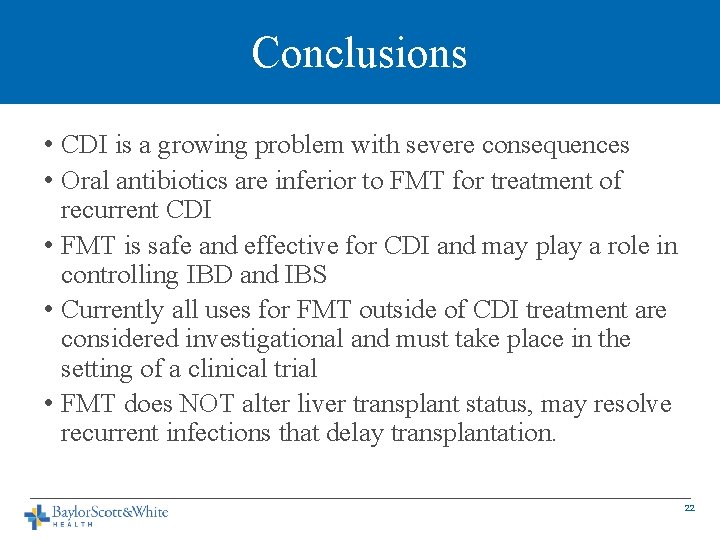 Conclusions

• CDI is a growing problem with severe consequences
• Oral antibiotics are inferior to FMT for treatment of recurrent CDI
• FMT is safe and effective for CDI and may play a role in controlling IBD and IBS
• Currently all uses for FMT outside of CDI treatment are considered investigational and must take place in the setting of a clinical trial
• FMT does NOT alter liver transplant status, may resolve recurrent infections that delay transplantation.

BaylorScott&White HEALTH

22